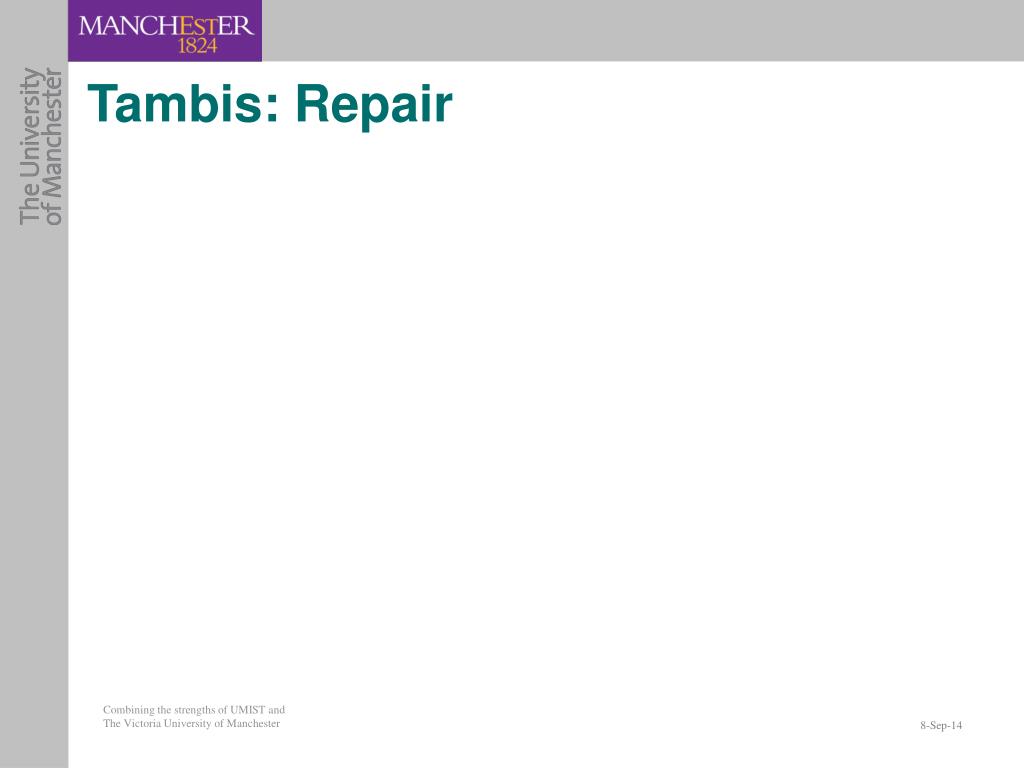 MANCHESTER
1824

The University of Manchester

Tambis: Repair

Combining the strengths of UMIST and
The Victoria University of Manchester

8-Sep-14